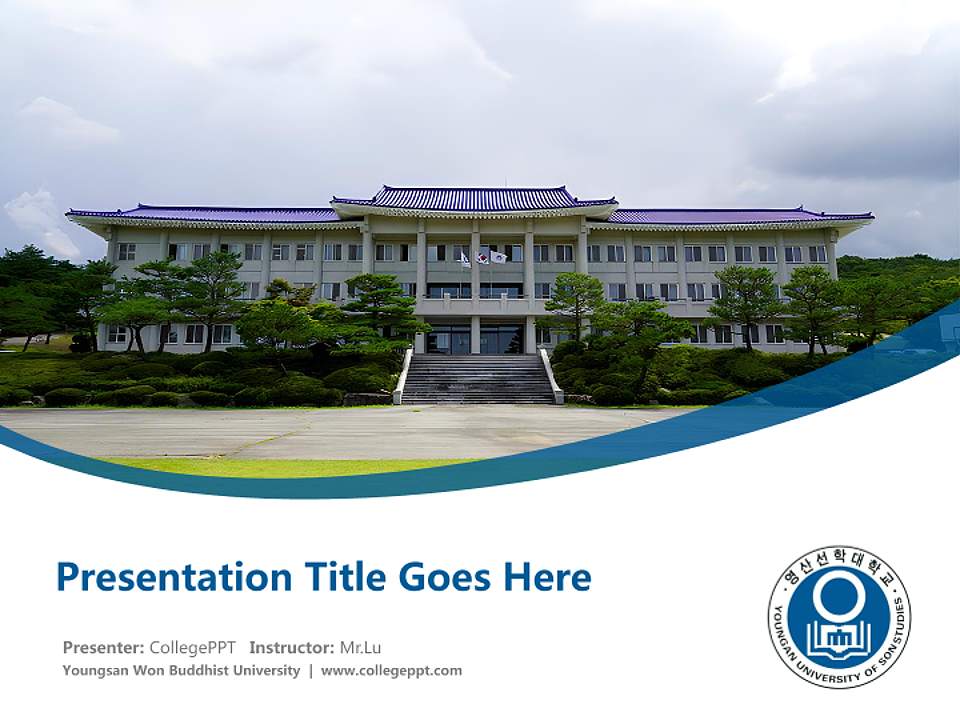 Presentation Title Goes Here

Presenter: CollegePPT Instructor: Mr.Lu

Youngsan Won Buddhist University | www.collegeppt.com

영산선학대학교

YOUNGAN UNIVERSITY OF SON STUDIES